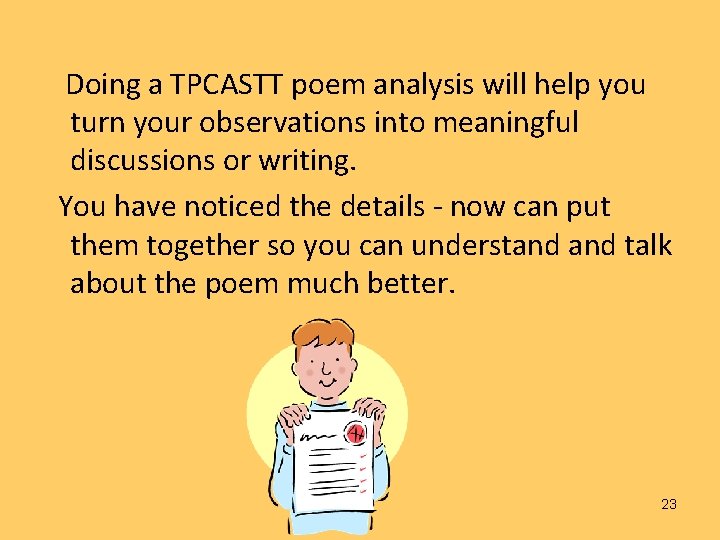 Doing a TPCASTT poem analysis will help you turn your observations into meaningful discussions or writing.

You have noticed the details - now can put them together so you can understand and talk about the poem much better.

A+

23